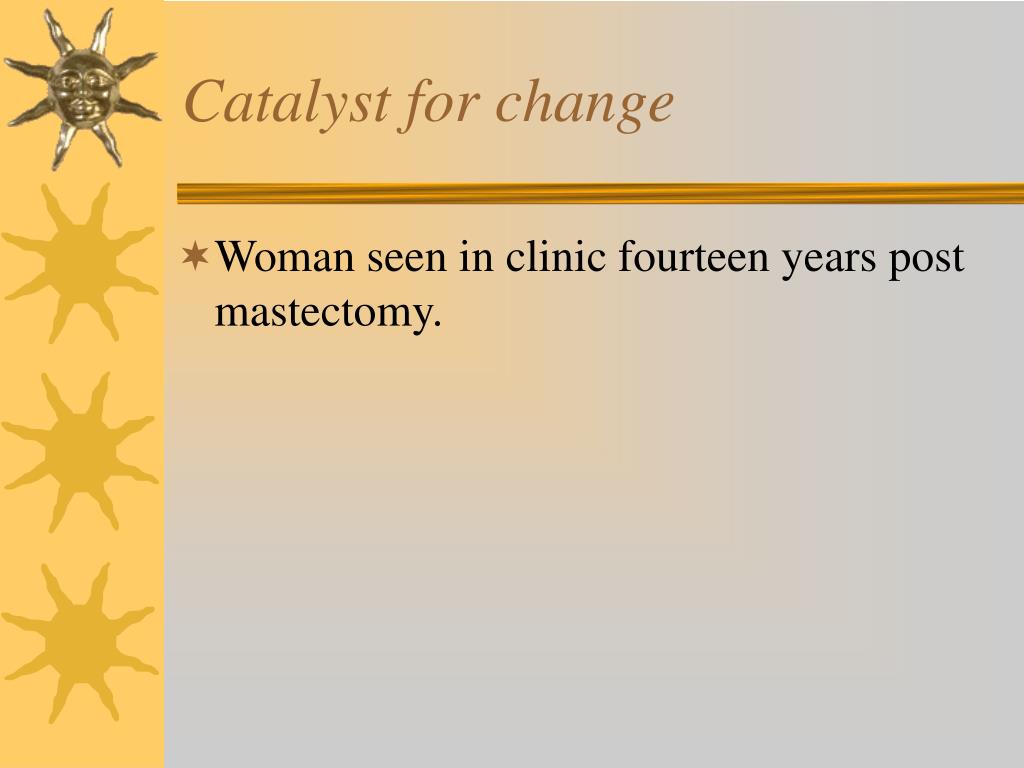 Catalyst for change

Woman seen in clinic fourteen years post mastectomy.